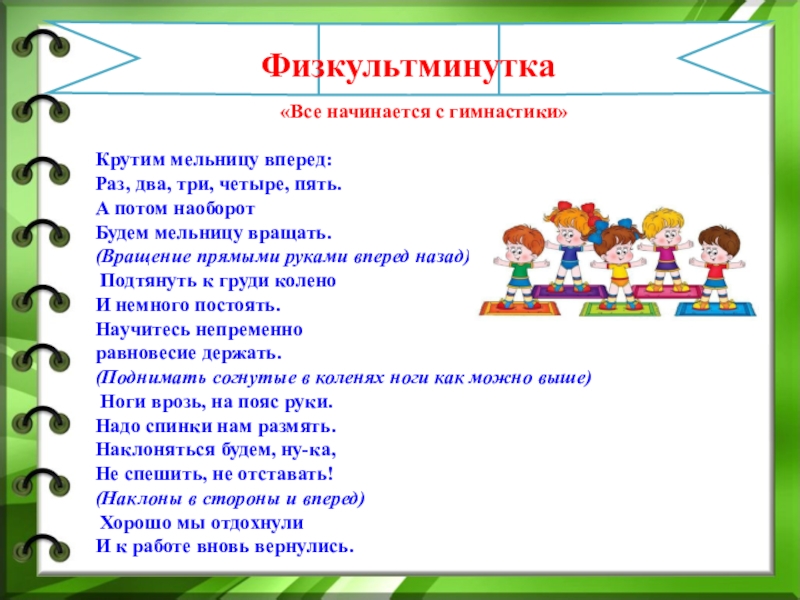 Физкультминутка

«Все начинается с гимнастики»

Крутим мельницу вперед:
Раз, два, три, четыре, пять.
А потом наоборот
Будем мельницу вращать.
(Вращение прямыми руками вперед назад)
Подтянуть к груди колено
И немного постоять.
Научитесь непременно
равновесие держать.
(Поднимать согнутые в коленях ноги как можно выше)
Ноги врозь, на пояс руки.
Надо спинки нам размять.
Наклоняться будем, ну-ка,
Не спешить, не отставать!
(Наклоны в стороны и вперед)
Хорошо мы отдохнули
И к работе вновь вернулись.